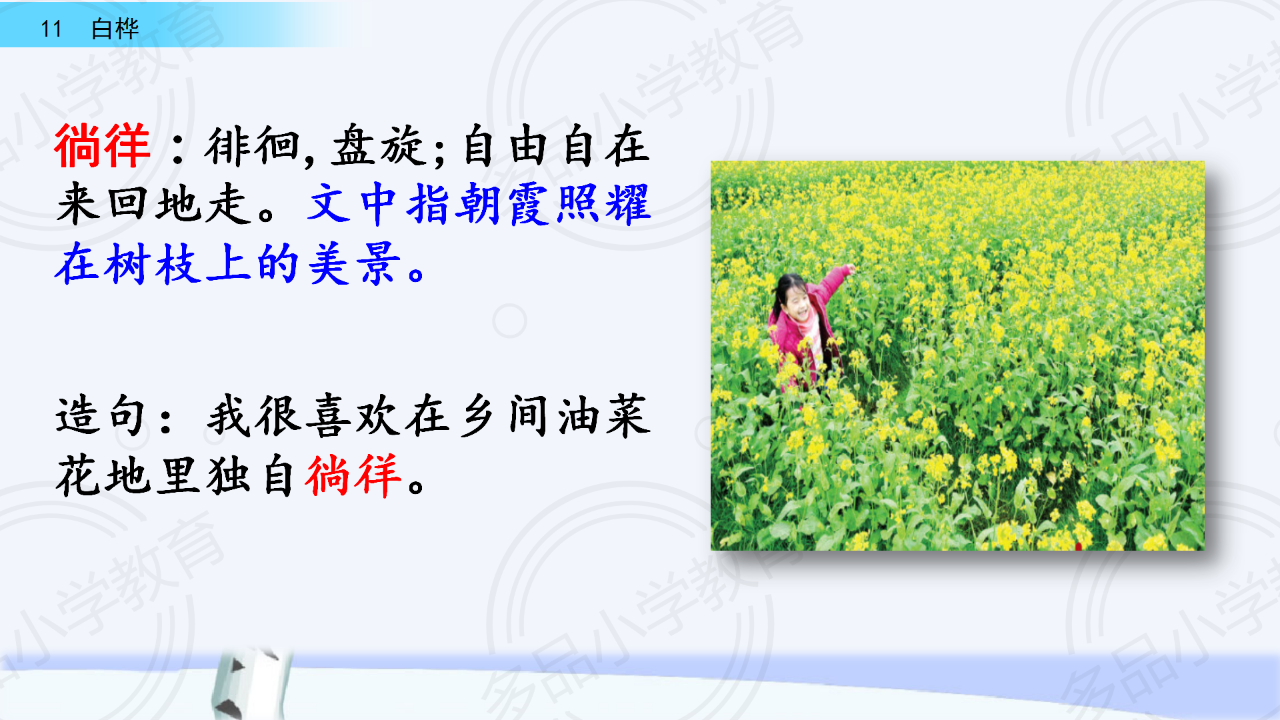 11 白桦

徜徉：徘徊，盘旋；自由自在来回地走。文中指朝霞照耀在树枝上的美景。

造句：我很喜欢在乡间油菜花地里独自徜徉。

多品小学教育